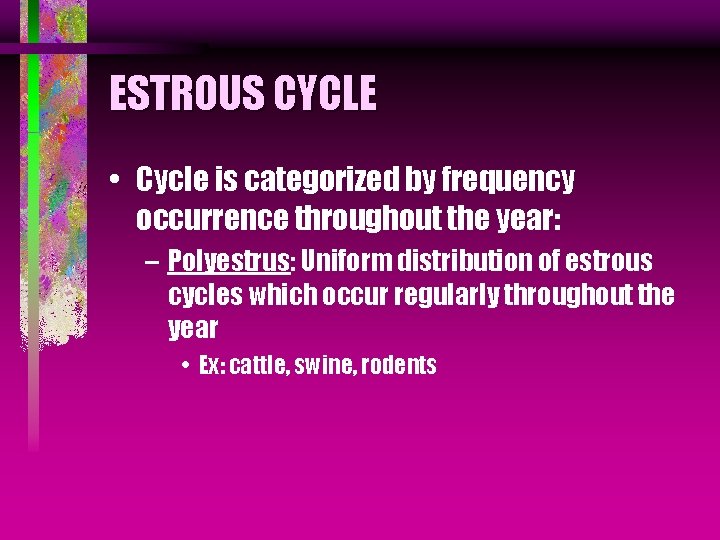 ESTROUS CYCLE

• Cycle is categorized by frequency occurrence throughout the year:

– Polyestrus: Uniform distribution of estrous cycles which occur regularly throughout the year

• Ex: cattle, swine, rodents